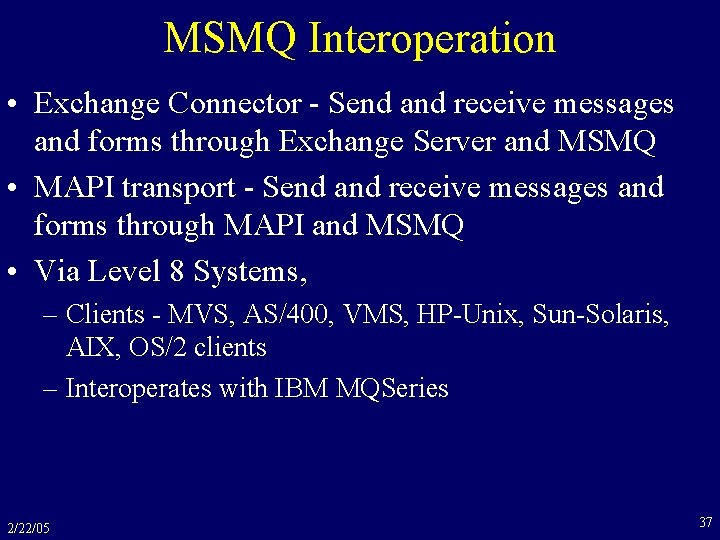 MSMQ Interoperation

• Exchange Connector - Send and receive messages and forms through Exchange Server and MSMQ

• MAPI transport - Send and receive messages and forms through MAPI and MSMQ

• Via Level 8 Systems,

– Clients - MVS, AS/400, VMS, HP-Unix, Sun-Solaris, AIX, OS/2 clients

– Interoperates with IBM MQSeries

2/22/05

37